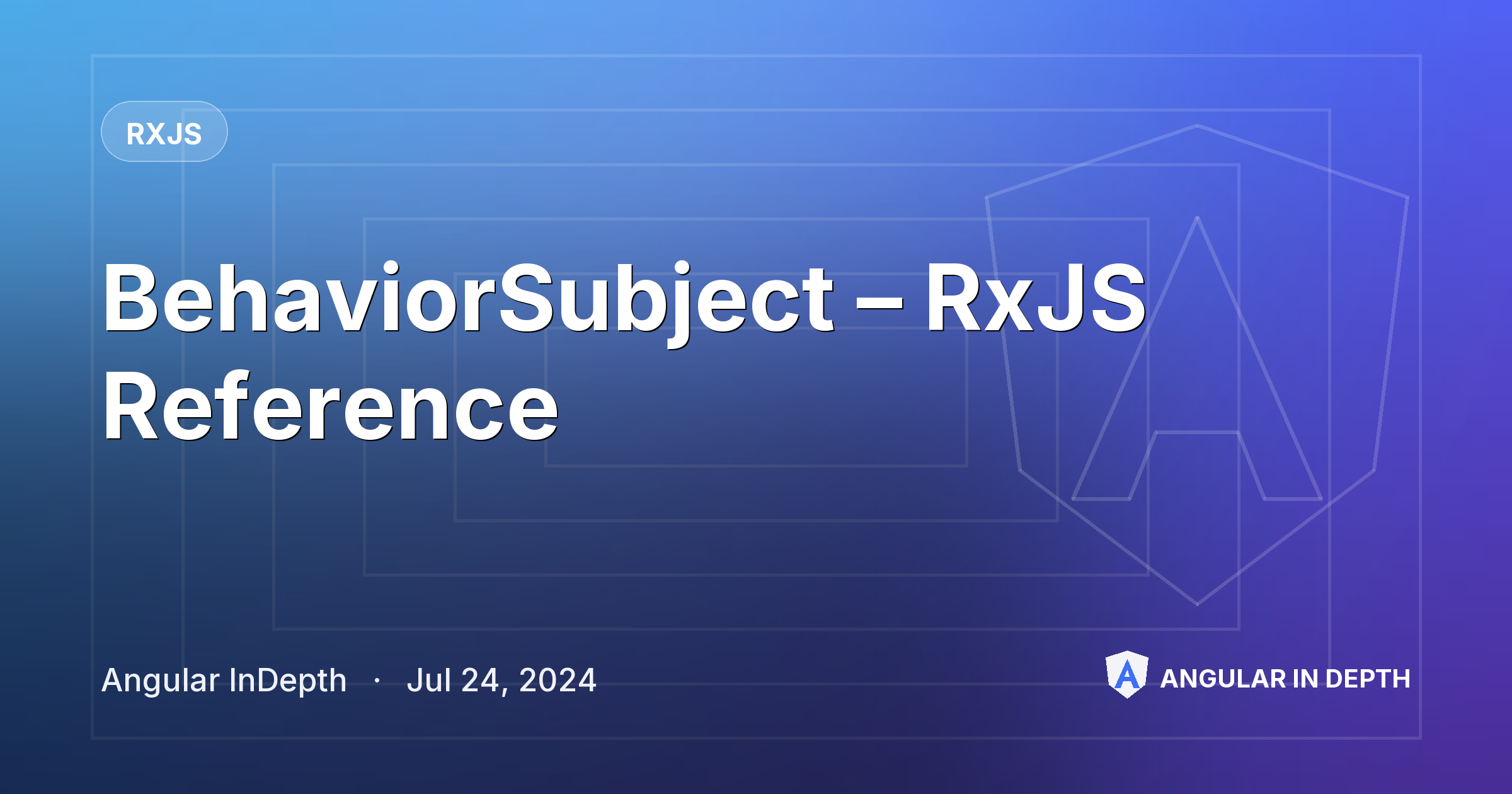 RXJS

BehaviorSubject – RxJS Reference

Angular InDepth · Jul 24, 2024

ANGULAR IN DEPTH